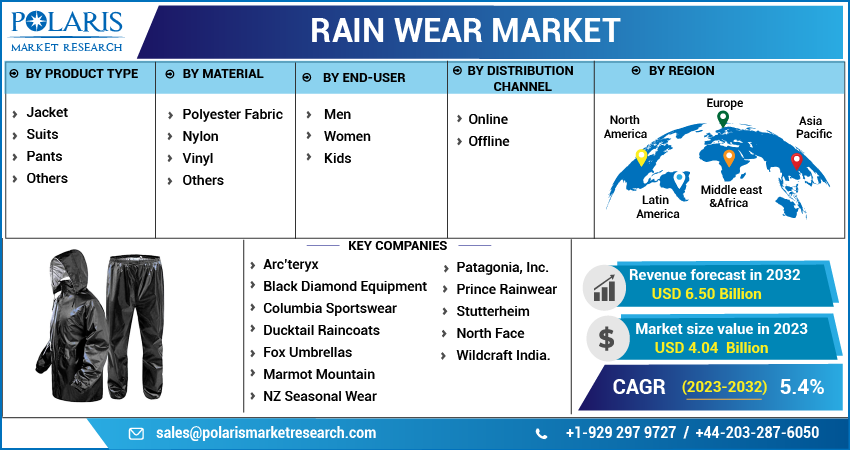 POLARIS
MARKET RESEARCH

RAIN WEAR MARKET

BY PRODUCT TYPE
Jacket
Suits
Pants
Others

BY MATERIAL
Polyester Fabric
Nylon
Vinyl
Others

BY END-USER
Men
Women
Kids

BY DISTRIBUTION CHANNEL
Online
Offline

BY REGION
North America
Europe
Asia Pacific
Latin America
Middle east &Africa

KEY COMPANIES
Arc'teryx
Black Diamond Equipment
Columbia Sportswear
Ducktail Raincoats
Fox Umbrellas
Marmot Mountain
NZ Seasonal Wear
Patagonia, Inc.
Prince Rainwear
Stutterheim
North Face
Wildcraft India.

Revenue forecast in 2032
USD 6.50 Billion

Market size value in 2023
USD 4.04 Billion

CAGR (2023-2032) 5.4%

sales@polarismarketresearch.com
+1-929 297 9727 / +44-203-287-6050